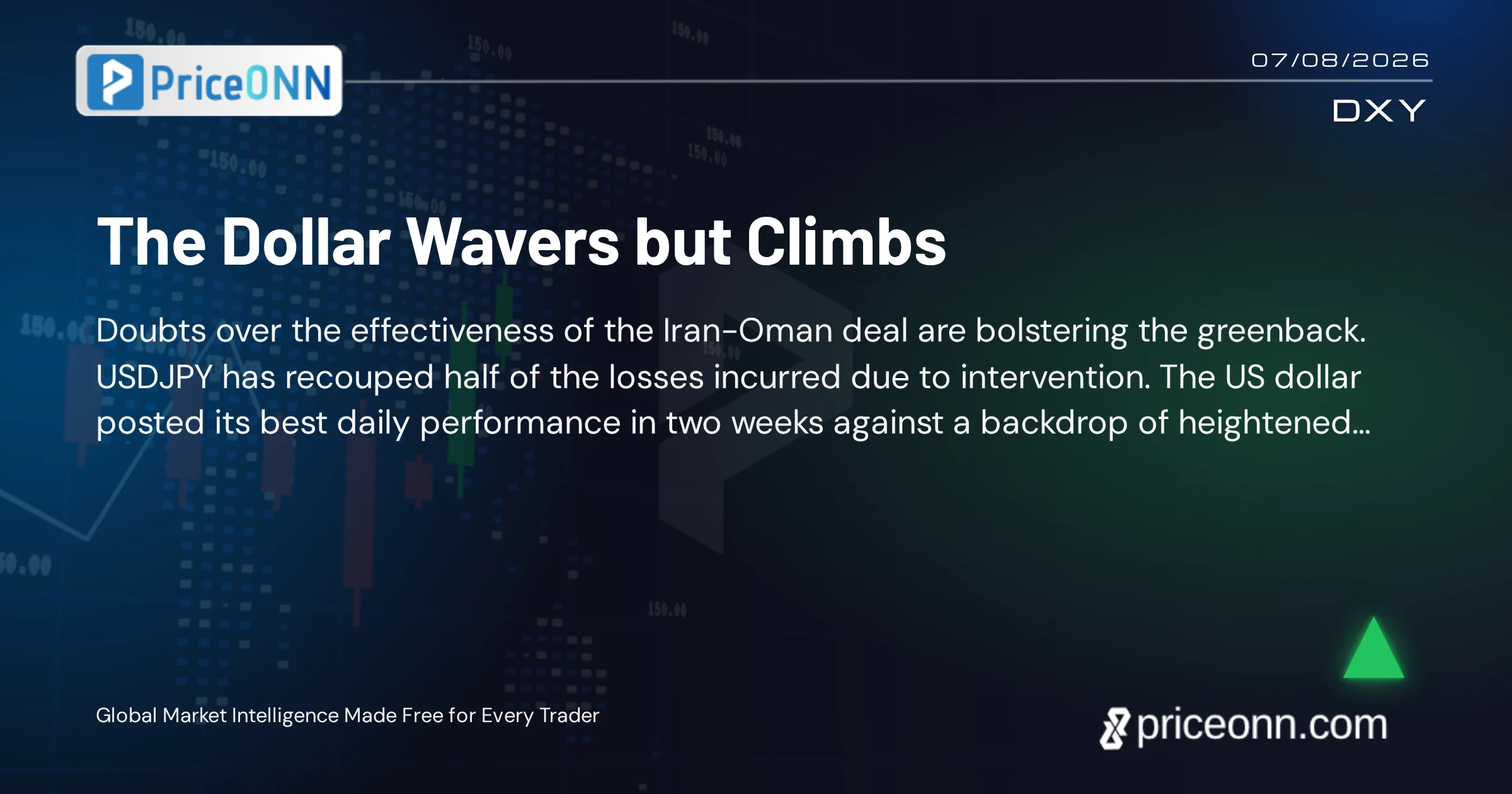 PriceONN

07/08/2026

DXY

The Dollar Wavers but Climbs

Doubts over the effectiveness of the Iran-Oman deal are bolstering the greenback. USDJPY has recouped half of the losses incurred due to intervention. The US dollar posted its best daily performance in two weeks against a backdrop of heightened...

Global Market Intelligence Made Free for Every Trader

priceonn.com